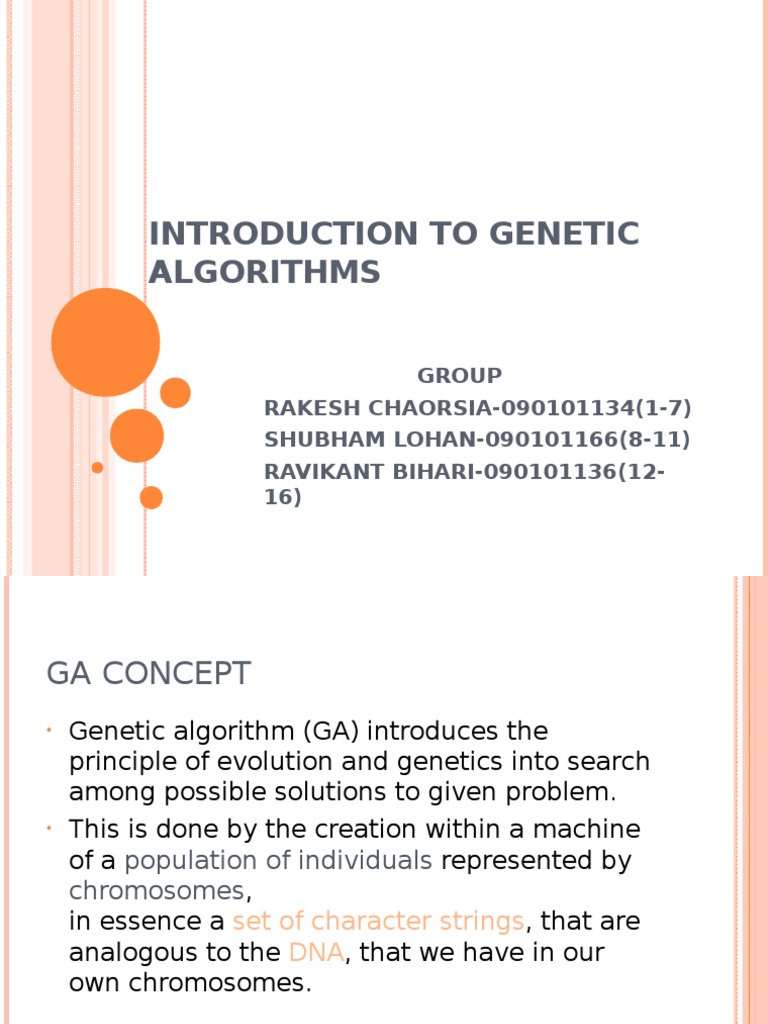 INTRODUCTION TO GENETIC ALGORITHMS

GROUP
RAKESH CHAORSIA-090101134(1-7)
SHUBHAM LOHAN-090101166(8-11)
RAVIKANT BIHARI-090101136(12-16)

GA CONCEPT

• Genetic algorithm (GA) introduces the principle of evolution and genetics into search among possible solutions to given problem.
• This is done by the creation within a machine of a population of individuals represented by chromosomes,
in essence a set of character strings, that are analogous to the DNA, that we have in our own chromosomes.